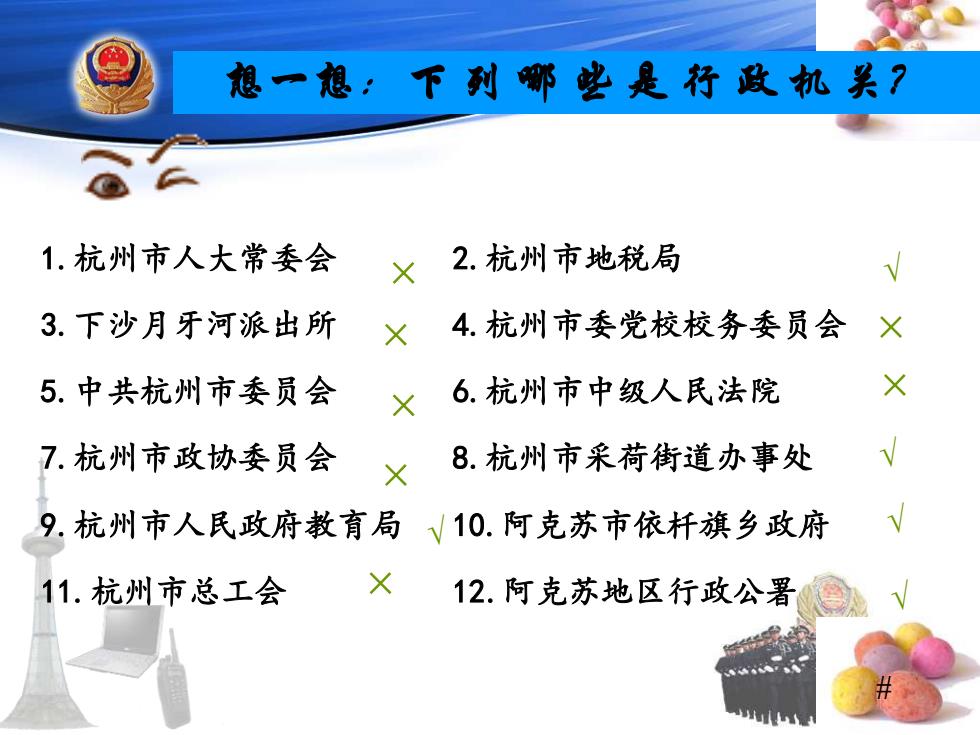 想一想：下列哪些是行政机关？

1. 杭州市人大常委会 ×
2. 杭州市地税局 √
3. 下沙月牙河派出所 ×
4. 杭州市委党校校务委员会 ×
5. 中共杭州市委员会 ×
6. 杭州市中级人民法院 ×
7. 杭州市政协委员会 ×
8. 杭州市采荷街道办事处 √
9. 杭州市人民政府教育局 √
10. 阿克苏市依杆旗乡政府 √
11. 杭州市总工会 ×
12. 阿克苏地区行政公署 √

#